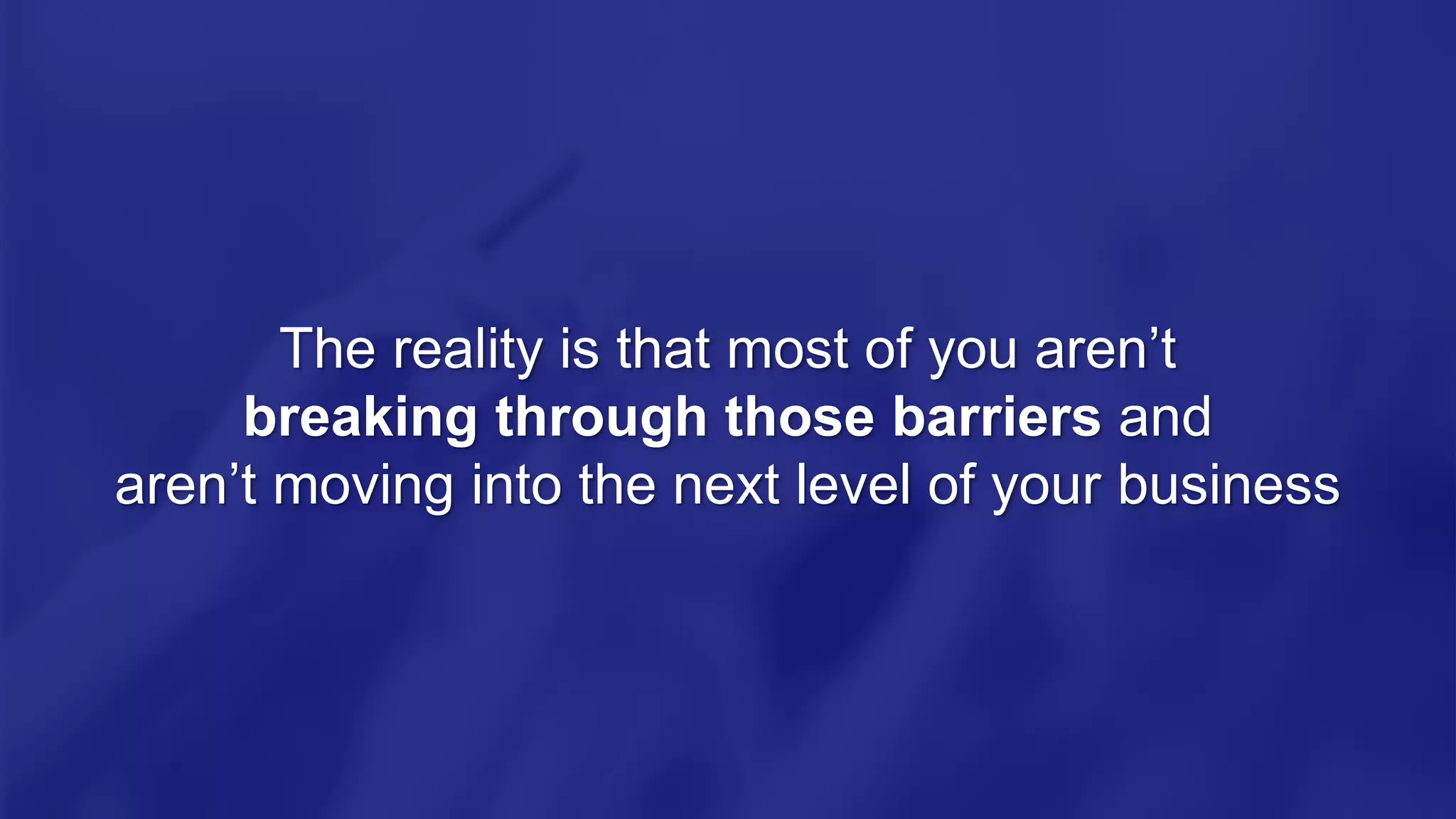 The reality is that most of you aren’t breaking through those barriers and aren’t moving into the next level of your business